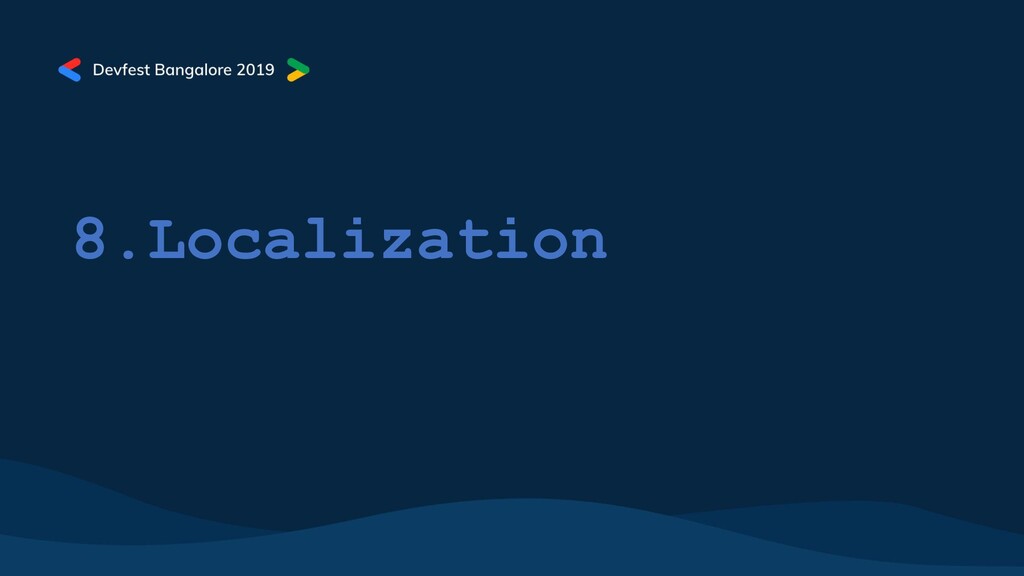 Devfest Bangalore 2019

8.Localization